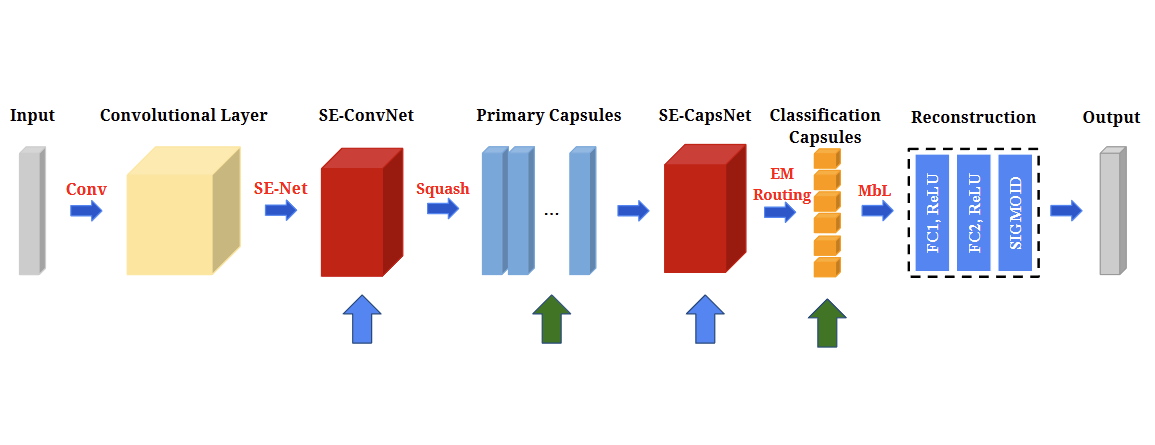 Input

Convolutional Layer

SE-ConvNet

Primary Capsules

SE-CapsNet

Classification Capsules

Reconstruction

Output

Conv

SE-Net

Squash

...

EM Routing

MbL

FC1, ReLU

FC2, ReLU

SIGMOID